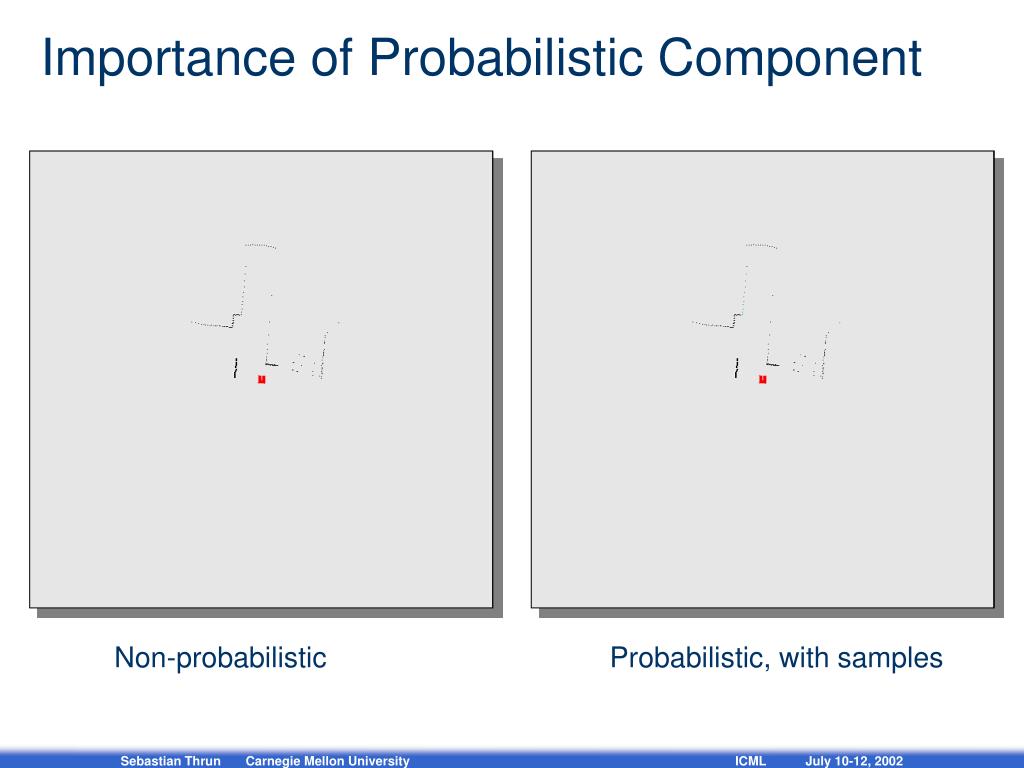 Importance of Probabilistic Component

Non-probabilistic

Probabilistic, with samples

Sebastian Thrun Carnegie Mellon University ICML July 10-12, 2002